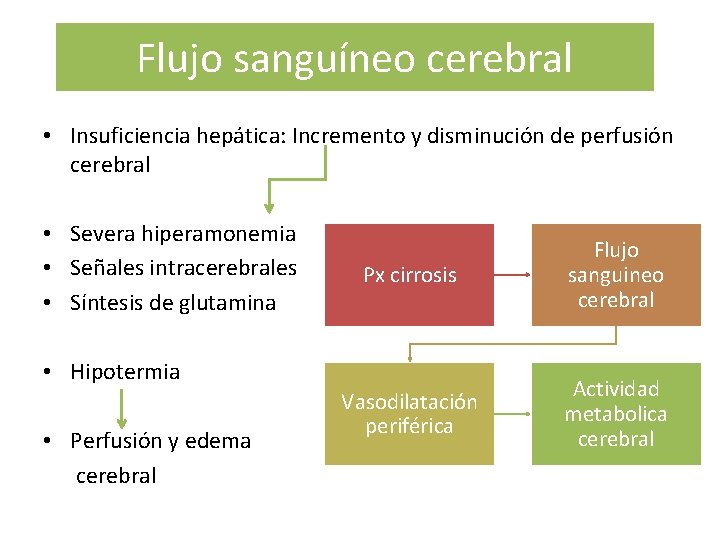 Flujo sanguíneo cerebral

• Insuficiencia hepática: Incremento y disminución de perfusión cerebral

• Severa hiperamonemia
• Señales intracerebrales
• Síntesis de glutamina

• Hipotermia

• Perfusión y edema cerebral

Px cirrosis

Flujo sanguineo cerebral

Vasodilatación periférica

Actividad metabolica cerebral